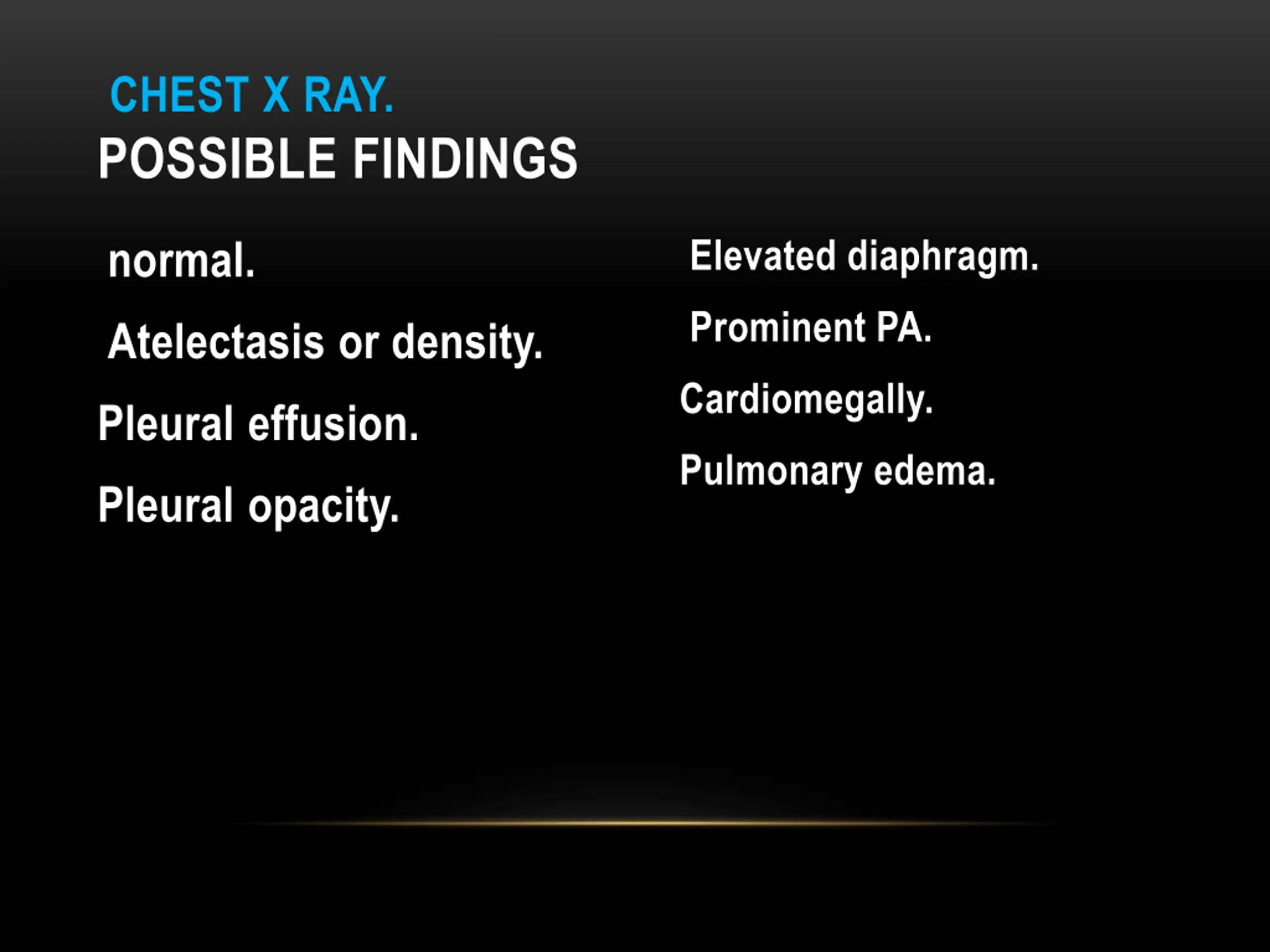 CHEST X RAY.
POSSIBLE FINDINGS

normal.

Atelectasis or density.

Pleural effusion.

Pleural opacity.

Elevated diaphragm.

Prominent PA.

Cardiomegally.

Pulmonary edema.